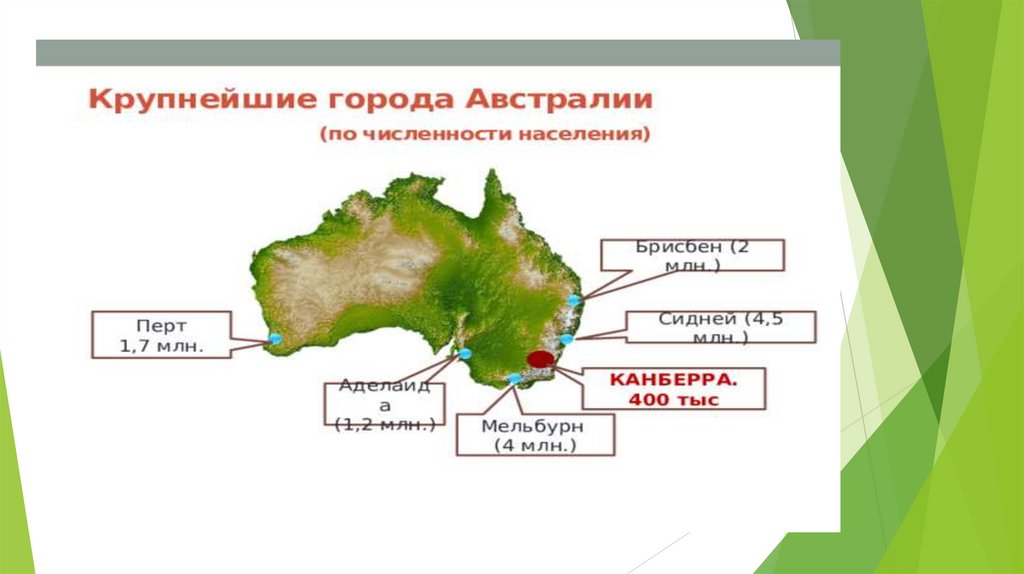 Крупнейшие города Австралии
(по численности населения)

Брисбен (2 млн.)

Перт 1,7 млн.

Сидней (4,5 млн.)

Аделаида (1,2 млн.)

КАНБЕРРА. 400 тыс

Мельбурн (4 млн.)